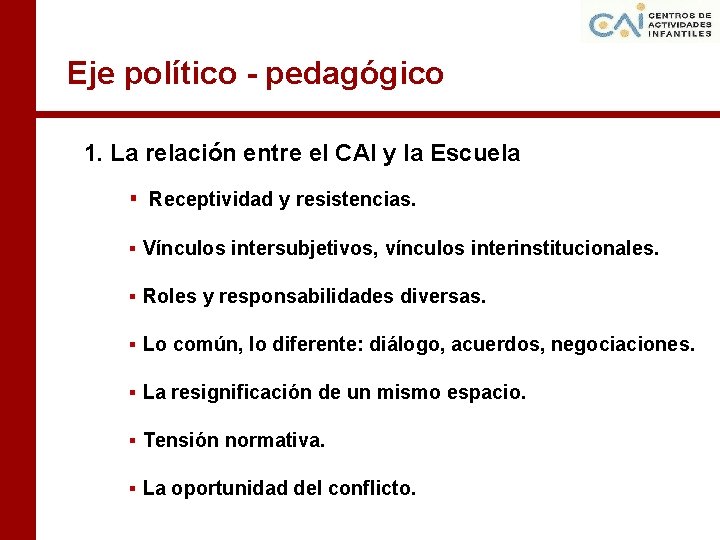 CAI CENTROS DE ACTIVIDADES INFANTILES

Eje político - pedagógico

1. La relación entre el CAI y la Escuela

▪ Receptividad y resistencias.

▪ Vínculos intersubjetivos, vínculos interinstitucionales.

▪ Roles y responsabilidades diversas.

▪ Lo común, lo diferente: diálogo, acuerdos, negociaciones.

▪ La resignificación de un mismo espacio.

▪ Tensión normativa.

▪ La oportunidad del conflicto.